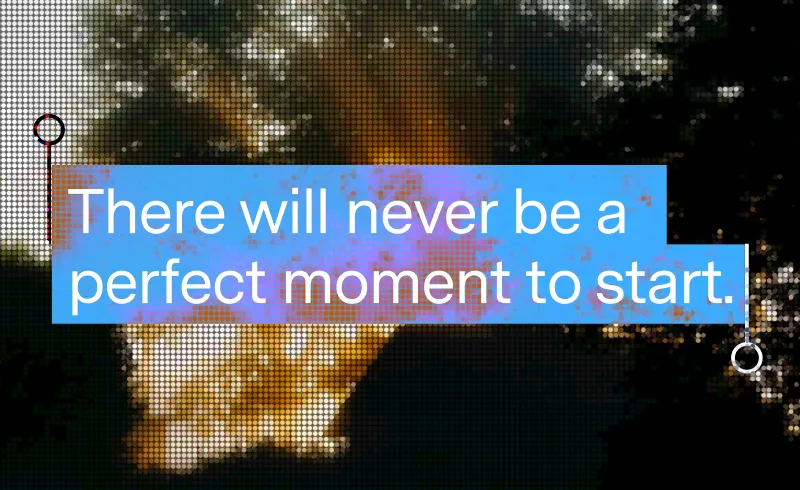 There will never be a perfect moment to start.